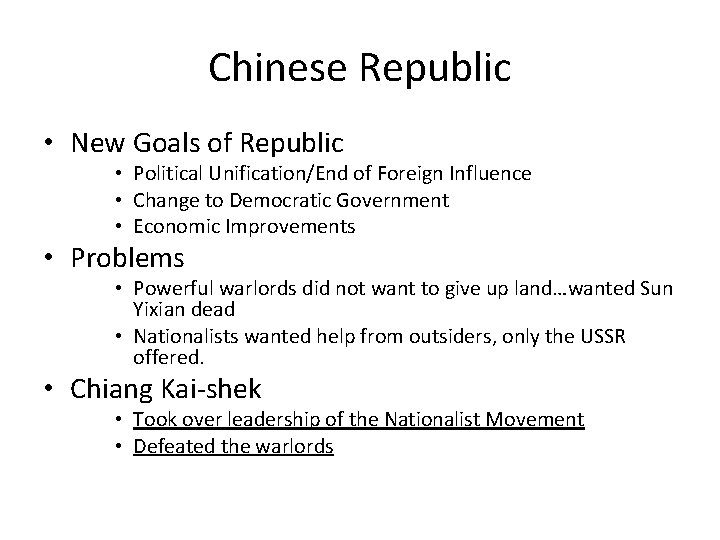 Chinese Republic

• New Goals of Republic
  • Political Unification/End of Foreign Influence
  • Change to Democratic Government
  • Economic Improvements
• Problems
  • Powerful warlords did not want to give up land…wanted Sun Yixian dead
  • Nationalists wanted help from outsiders, only the USSR offered.
• Chiang Kai-shek
  • Took over leadership of the Nationalist Movement
  • Defeated the warlords